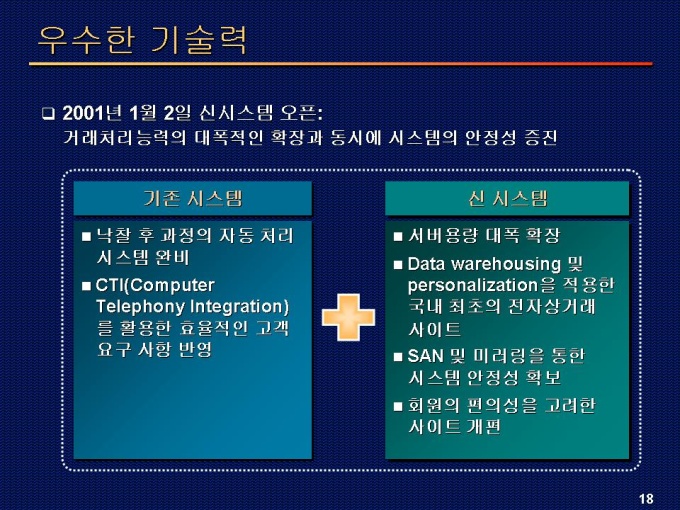 우수한 기술력

❑ 2001년 1월 2일 신시스템 오픈:
거래처리능력의 대폭적인 확장과 동시에 시스템의 안정성 증진

기존 시스템

■ 낙찰 후 과정의 자동 처리 시스템 완비

■ CTI(Computer Telephony Integration)를 활용한 효율적인 고객 요구 사항 반영

신 시스템

■ 서버용량 대폭 확장

■ Data warehousing 및 personalization을 적용한 국내 최초의 전자상거래 사이트

■ SAN 및 미러링을 통한 시스템 안정성 확보

■ 회원의 편의성을 고려한 사이트 개편

18